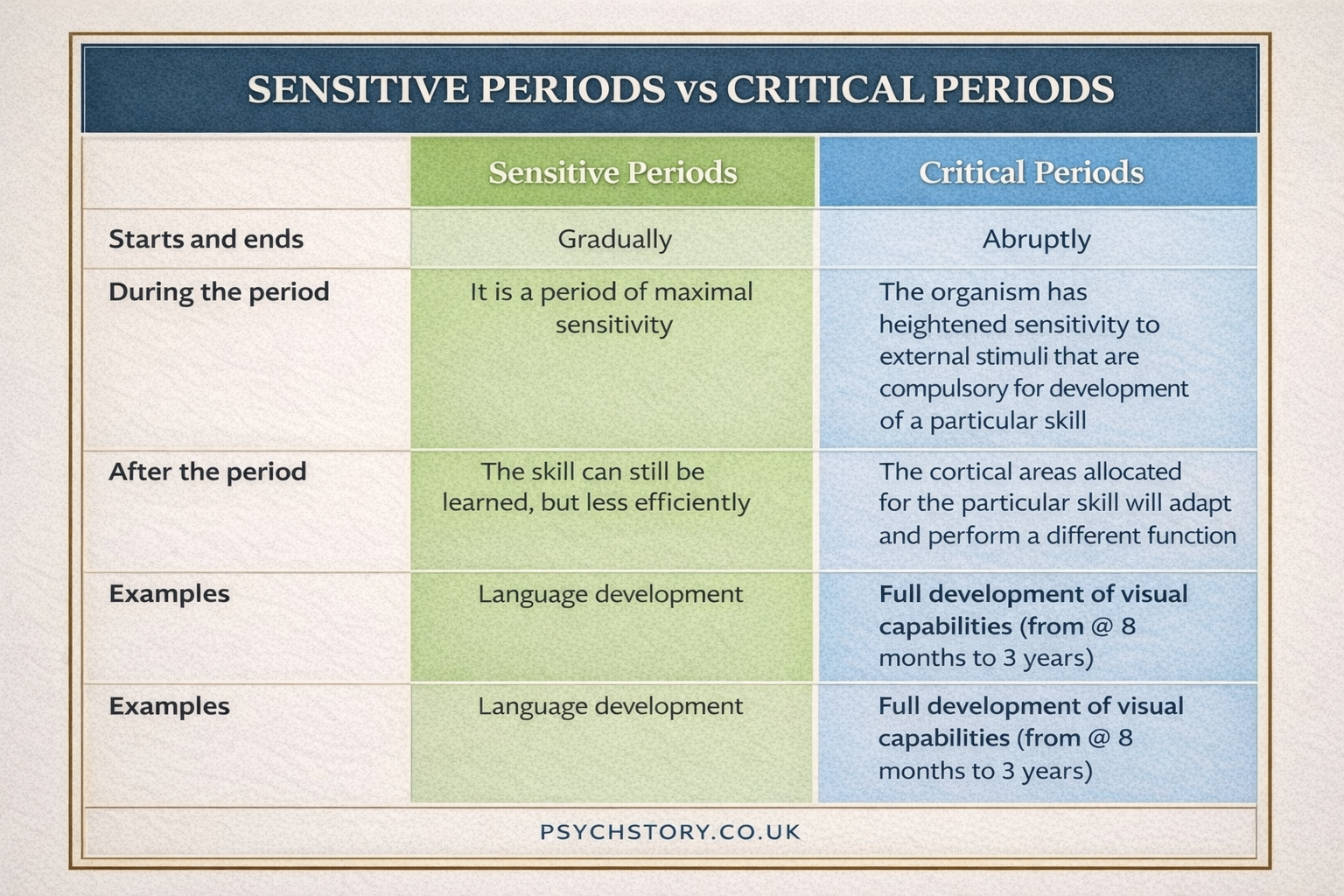 SENSITIVE PERIODS vs CRITICAL PERIODS

| | Sensitive Periods | Critical Periods |
|---|---|---|
| Starts and ends | Gradually | Abruptly |
| During the period | It is a period of maximal sensitivity | The organism has heightened sensitivity to external stimuli that are compulsory for development of a particular skill |
| After the period | The skill can still be learned, but less efficiently | The cortical areas allocated for the particular skill will adapt and perform a different function |
| Examples | Language development | Full development of visual capabilities (from @ 8 months to 3 years) |
| Examples | Language development | Full development of visual capabilities (from @ 8 months to 3 years) |

PSYCHSTORY.CO.UK